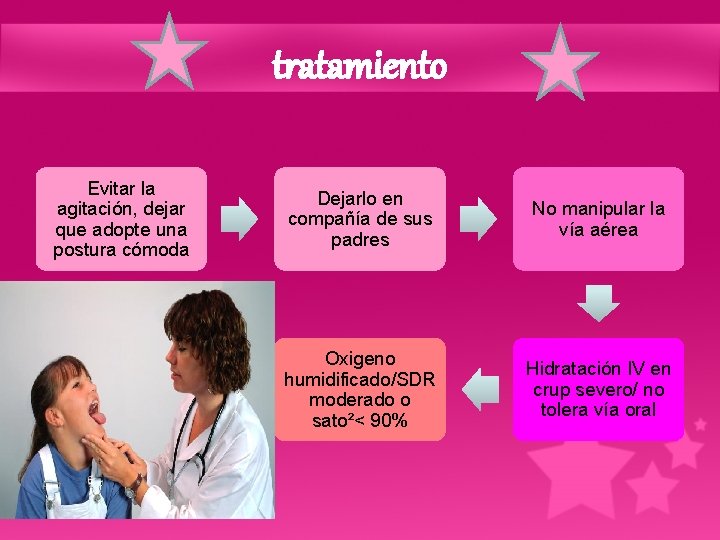 tratamiento

Evitar la agitación, dejar que adopte una postura cómoda

Dejarlo en compañía de sus padres

No manipular la vía aérea

Hidratación IV en crup severo/ no tolera vía oral

Oxigeno humidificado/SDR moderado o sato²< 90%